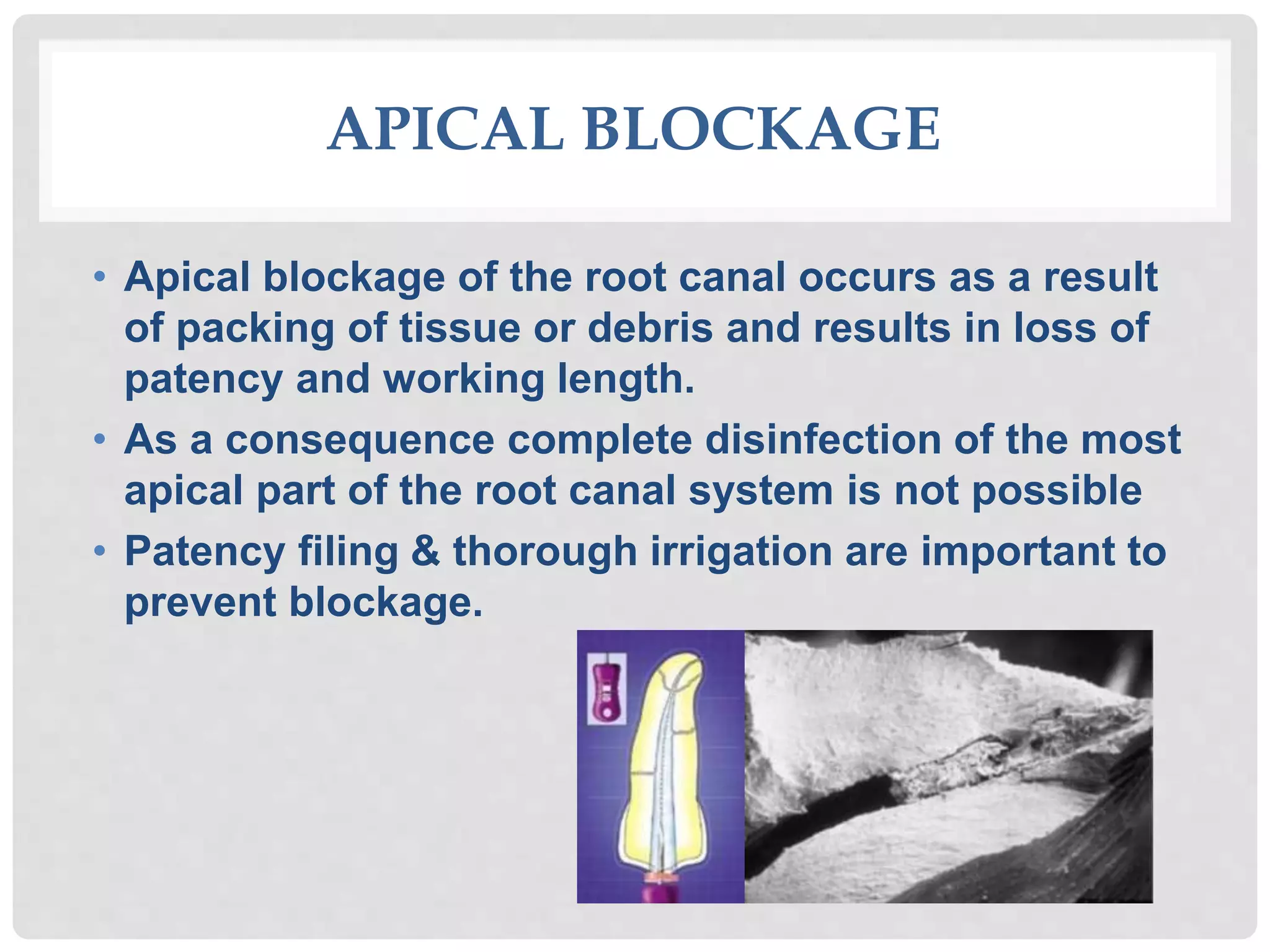 APICAL BLOCKAGE

• Apical blockage of the root canal occurs as a result of packing of tissue or debris and results in loss of patency and working length.

• As a consequence complete disinfection of the most apical part of the root canal system is not possible

• Patency filing & thorough irrigation are important to prevent blockage.